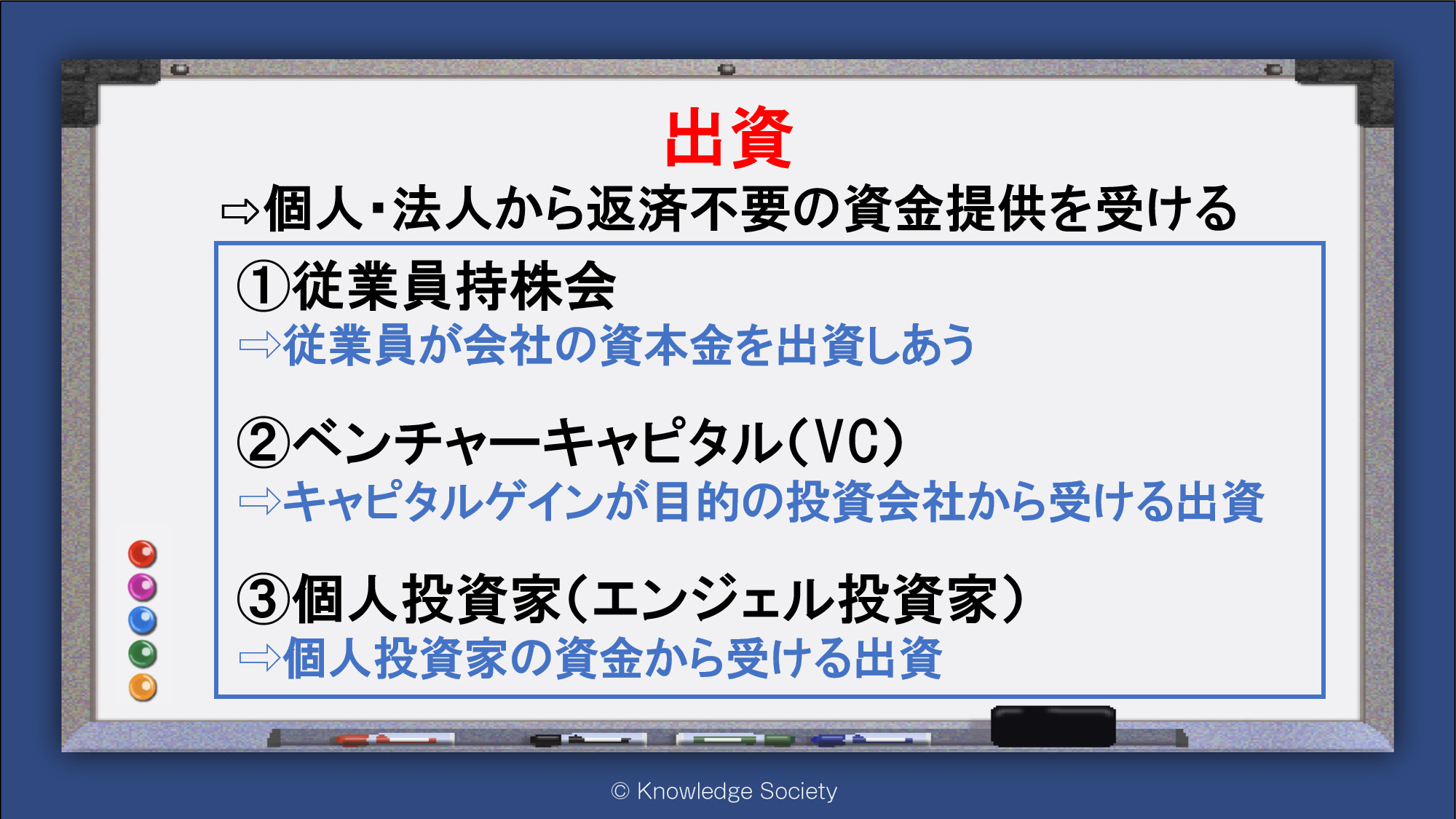 出資

⇨個人・法人から返済不要の資金提供を受ける

①従業員持株会
⇨従業員が会社の資本金を出資しあう

②ベンチャーキャピタル(VC)
⇨キャピタルゲインが目的の投資会社から受ける出資

③個人投資家(エンジェル投資家)
⇨個人投資家の資金から受ける出資

© Knowledge Society